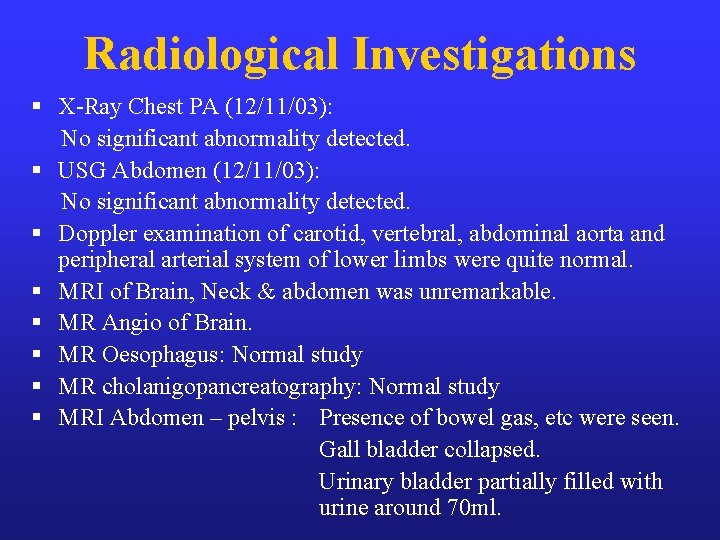 Radiological Investigations

▪ X-Ray Chest PA (12/11/03):
No significant abnormality detected.

▪ USG Abdomen (12/11/03):
No significant abnormality detected.

▪ Doppler examination of carotid, vertebral, abdominal aorta and peripheral arterial system of lower limbs were quite normal.

▪ MRI of Brain, Neck & abdomen was unremarkable.

▪ MR Angio of Brain.

▪ MR Oesophagus: Normal study

▪ MR cholanigopancreatography: Normal study

▪ MRI Abdomen – pelvis : Presence of bowel gas, etc were seen.
Gall bladder collapsed.
Urinary bladder partially filled with urine around 70ml.